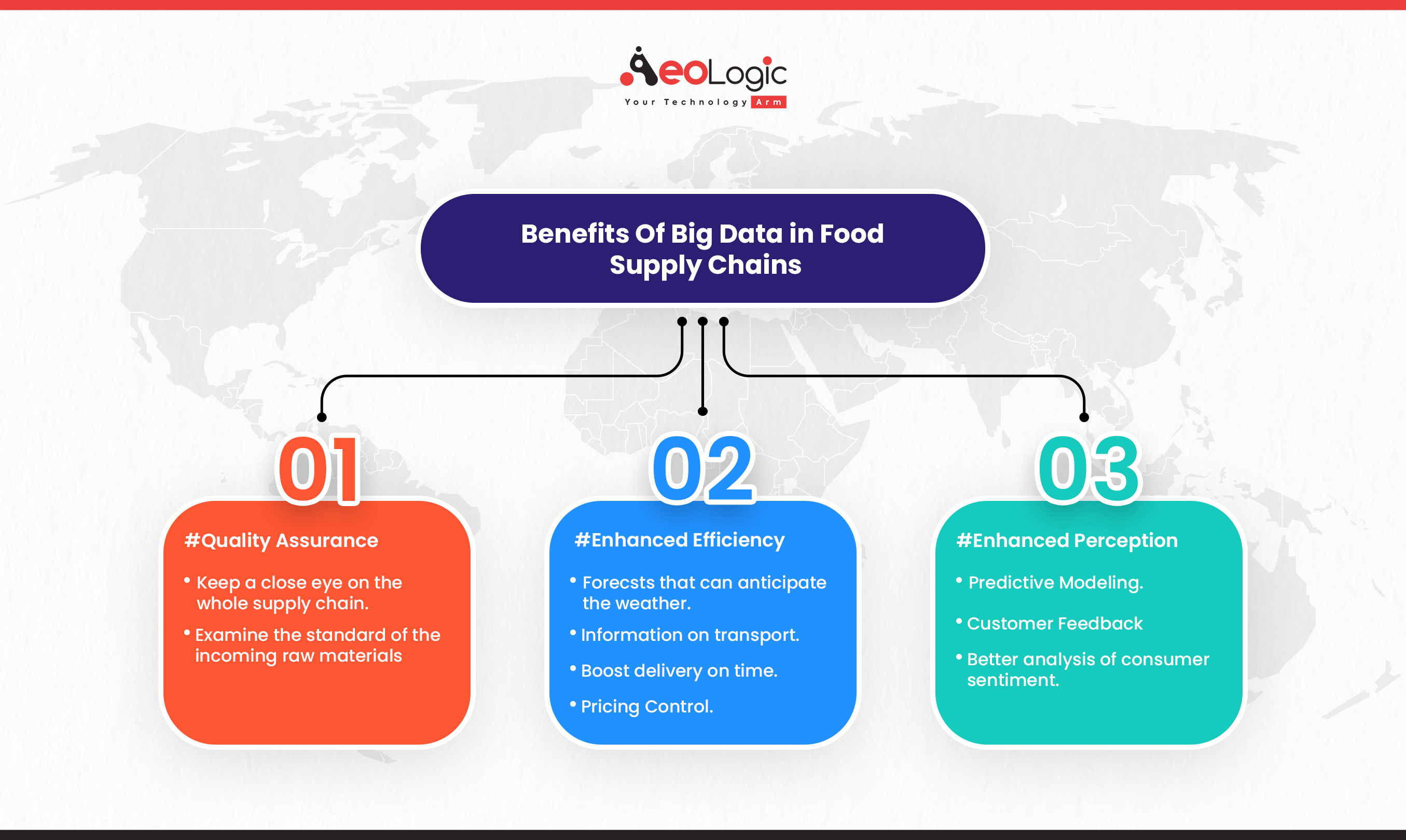 AeoLogic
Your Technology Arm

Benefits Of Big Data in Food Supply Chains

01

#Quality Assurance

• Keep a close eye on the whole supply chain.

• Examine the standard of the incoming raw materials

02

#Enhanced Efficiency

• Forecsts that can anticipate the weather.

• Information on transport.

• Boost delivery on time.

• Pricing Control.

03

#Enhanced Perception

• Predictive Modeling.

• Customer Feedback

• Better analysis of consumer sentiment.